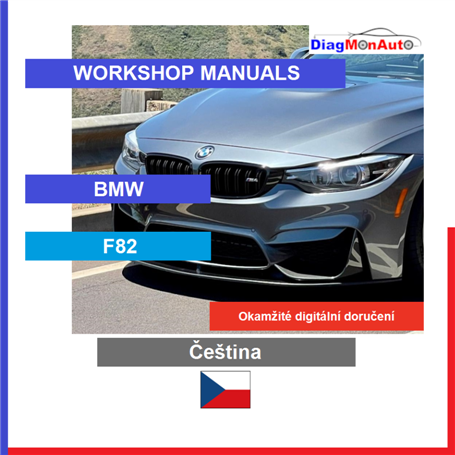 DiagMonAuto

WORKSHOP MANUALS

BMW

F82

Okamžité digitální doručení

Čeština